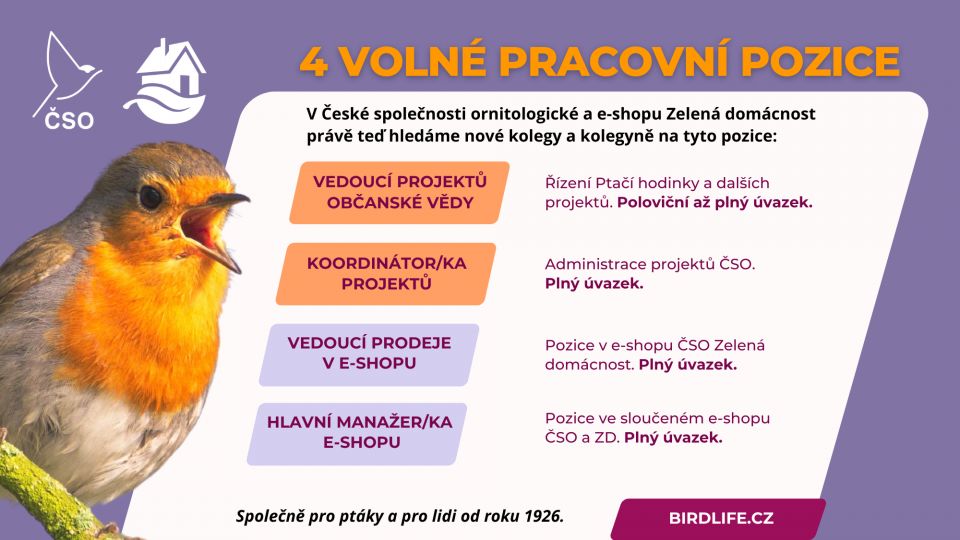 ČSO

4 VOLNÉ PRACOVNÍ POZICE

V České společnosti ornitologické a e-shopu Zelená domácnost právě teď hledáme nové kolegy a kolegyně na tyto pozice:

VEDOUCÍ PROJEKTŮ OBČANSKÉ VĚDY

Řízení Ptačí hodinky a dalších projektů. Poloviční až plný úvazek.

KOORDINÁTOR/KA PROJEKTŮ

Administrace projektů ČSO. Plný úvazek.

VEDOUCÍ PRODEJE V E-SHOPU

Pozice v e-shopu ČSO Zelená domácnost. Plný úvazek.

HLAVNÍ MANAŽER/KA E-SHOPU

Pozice ve sloučeném e-shopu ČSO a ZD. Plný úvazek.

Společně pro ptáky a pro lidi od roku 1926.

BIRDLIFE.CZ